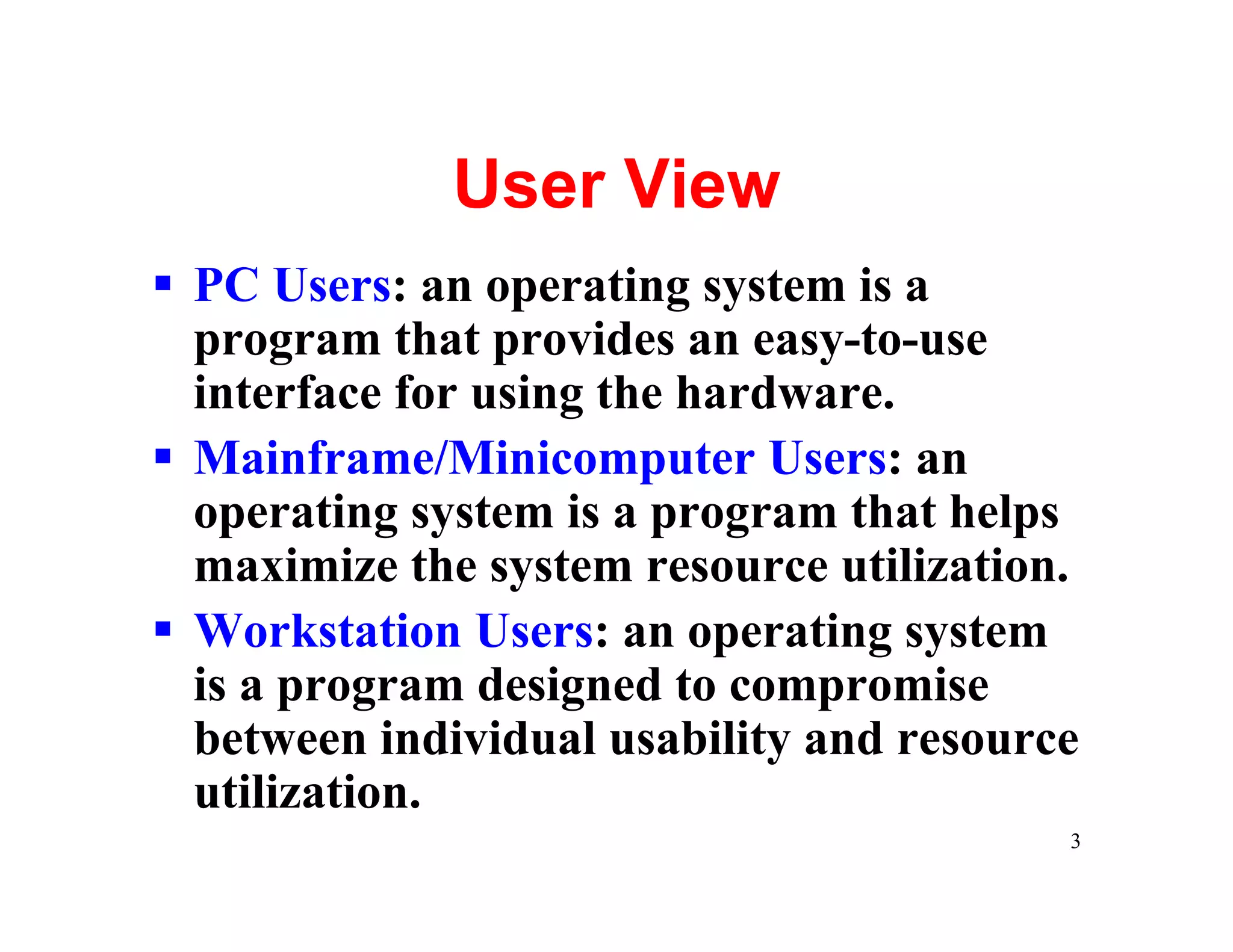 User View

▪ PC Users: an operating system is a program that provides an easy-to-use interface for using the hardware.

▪ Mainframe/Minicomputer Users: an operating system is a program that helps maximize the system resource utilization.

▪ Workstation Users: an operating system is a program designed to compromise between individual usability and resource utilization.

3